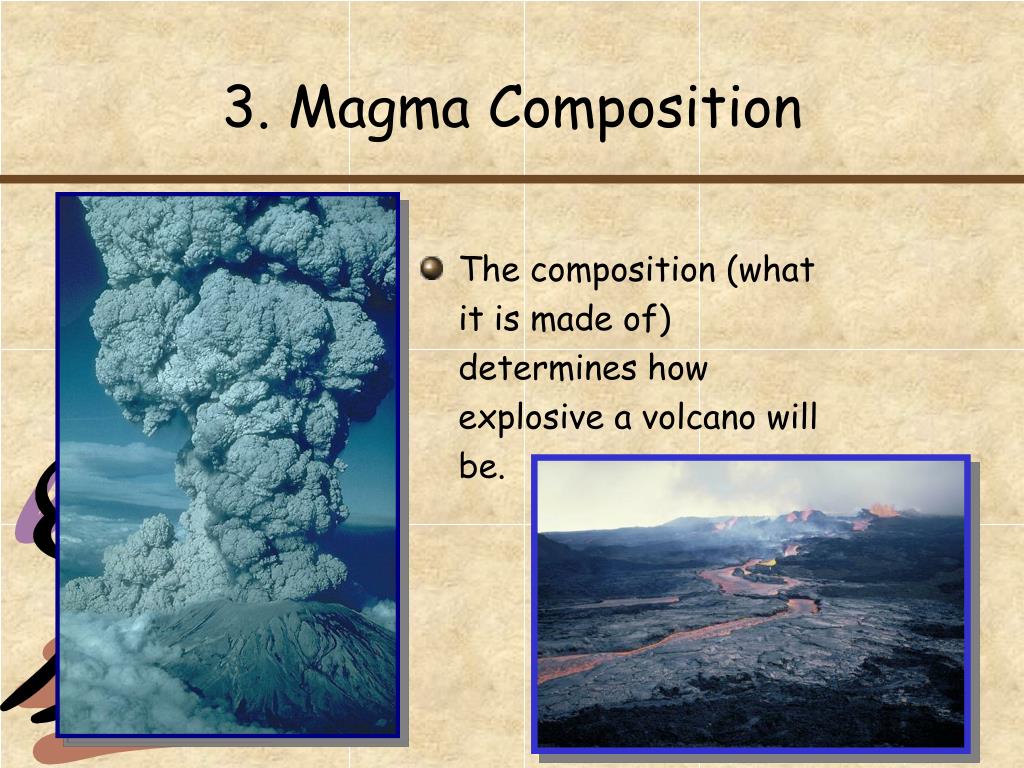 3. Magma Composition

The composition (what it is made of) determines how explosive a volcano will be.